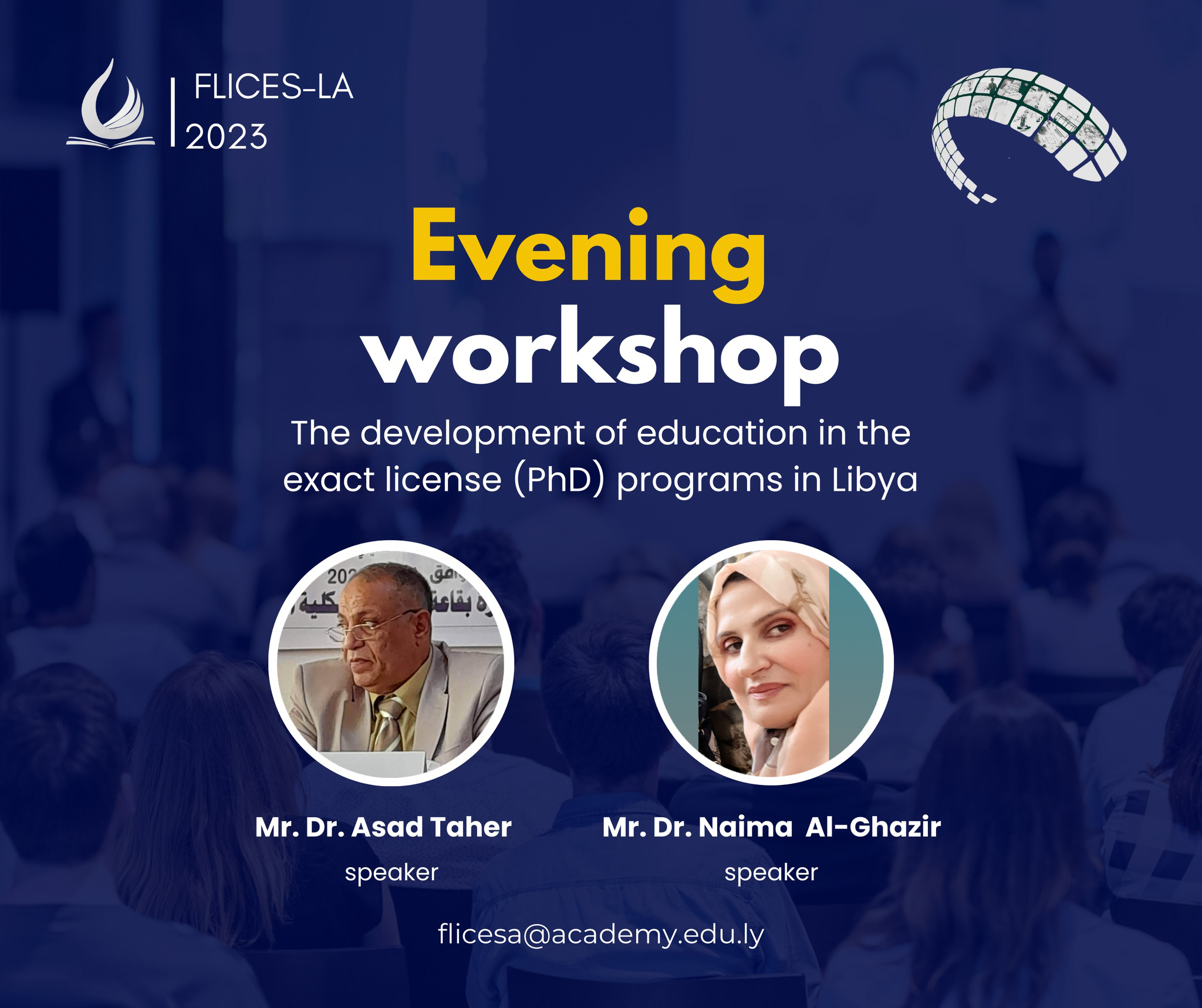 FLICES-LA
2023

Evening
workshop

The development of education in the exact license (PhD) programs in Libya

Mr. Dr. Asad Taher
speaker

Mr. Dr. Naima Al-Ghazir
speaker

flicesa@academy.edu.ly